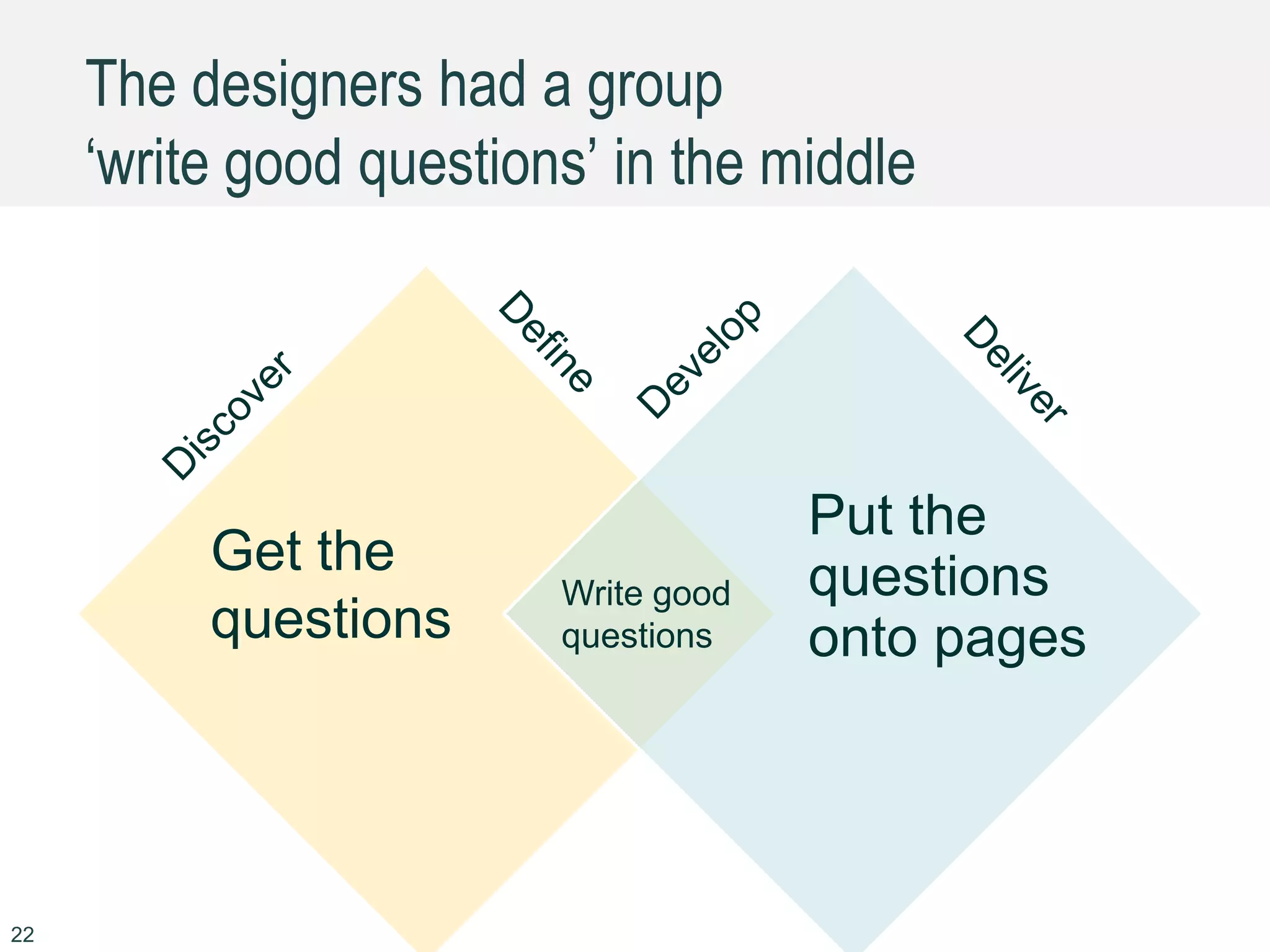 The designers had a group ‘write good questions’ in the middle

Discover

Define

Develop

Deliver

Get the questions

Write good questions

Put the questions onto pages

22